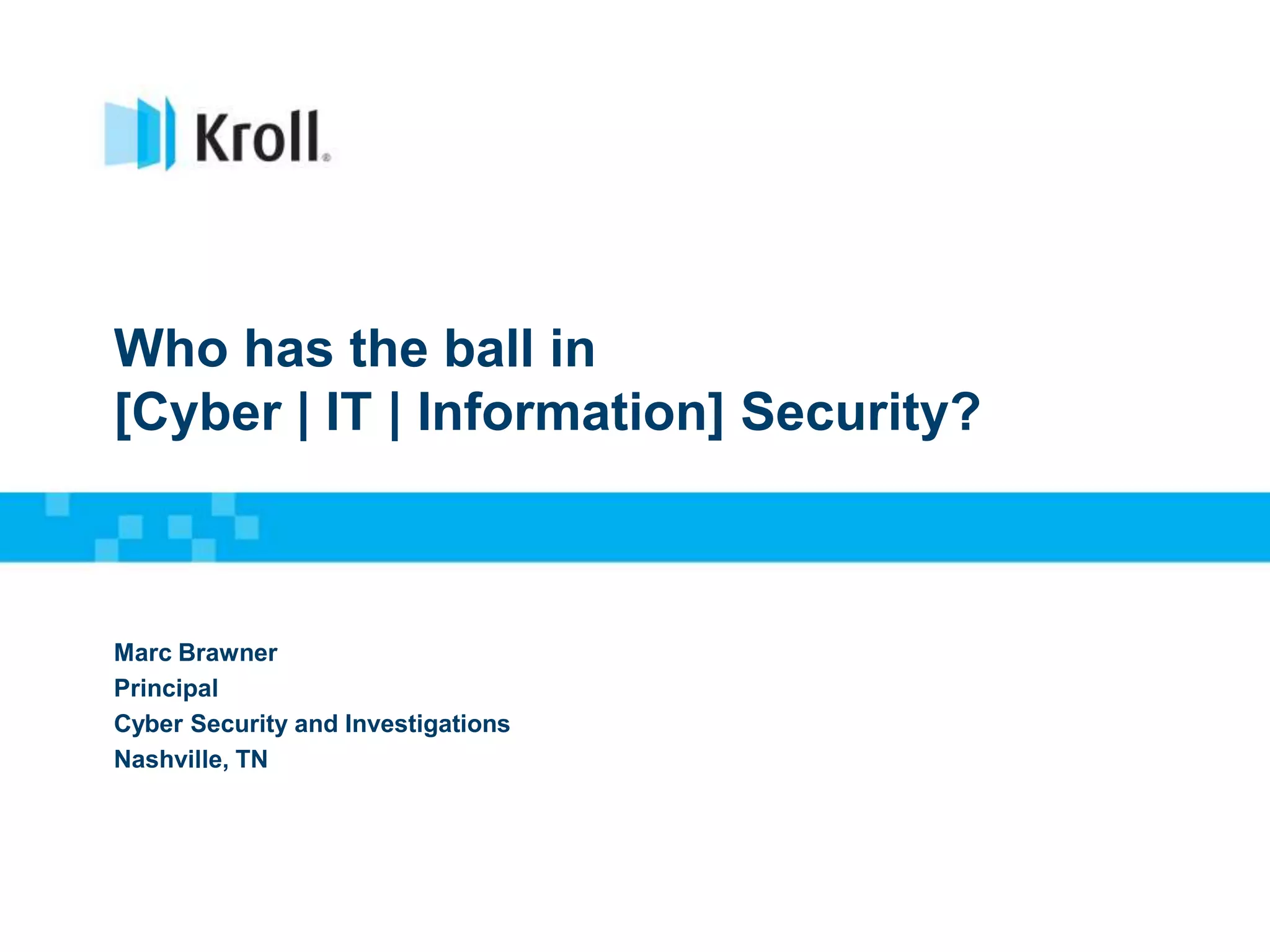 Kroll®

Who has the ball in
[Cyber | IT | Information] Security?

Marc Brawner
Principal
Cyber Security and Investigations
Nashville, TN